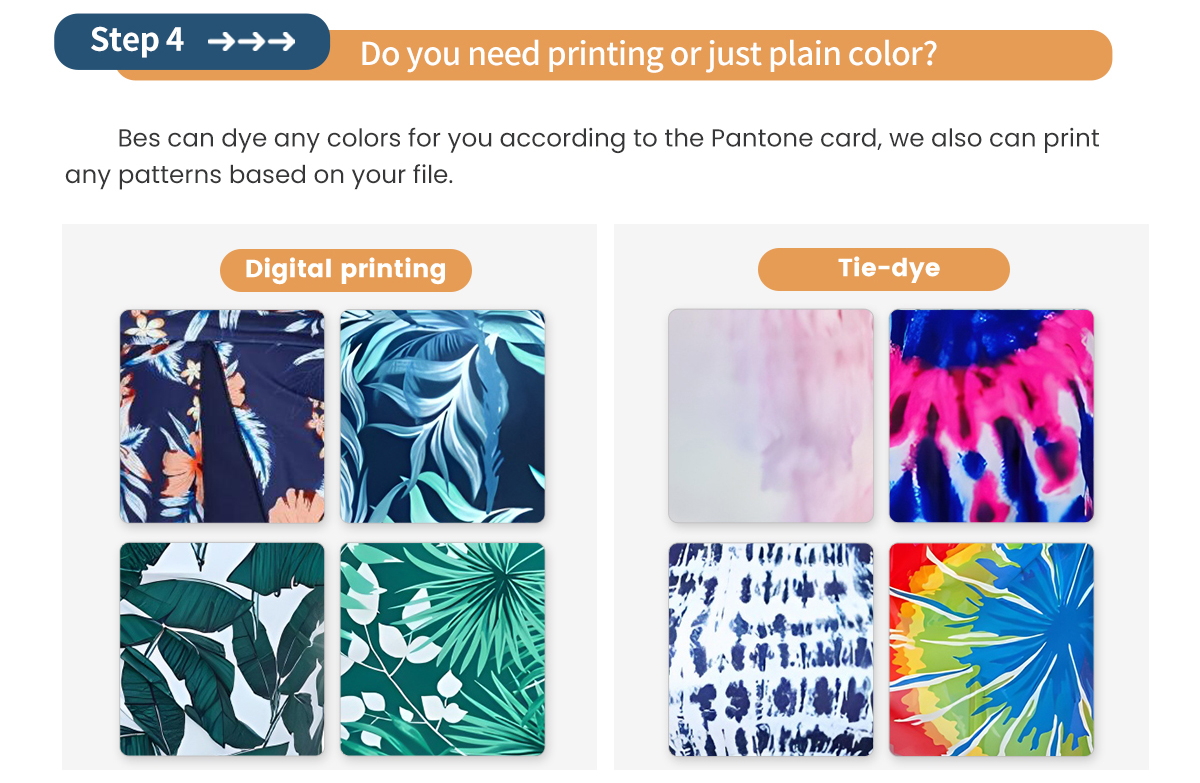 Step 4 →→→ Do you need printing or just plain color?

Bes can dye any colors for you according to the Pantone card, we also can print any patterns based on your file.

Digital printing

Tie-dye